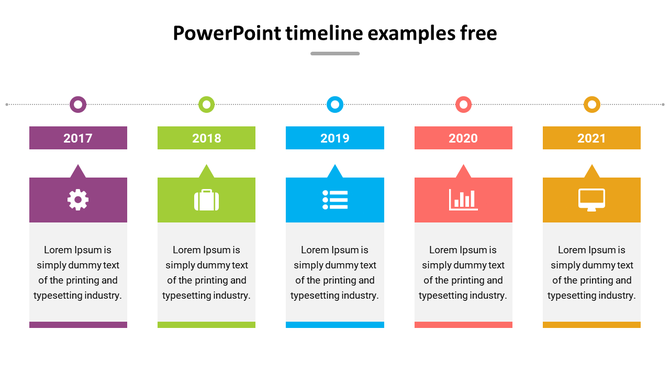 PowerPoint timeline examples free

2017

Lorem Ipsum is simply dummy text of the printing and typesetting industry.

2018

Lorem Ipsum is simply dummy text of the printing and typesetting industry.

2019

Lorem Ipsum is simply dummy text of the printing and typesetting industry.

2020

Lorem Ipsum is simply dummy text of the printing and typesetting industry.

2021

Lorem Ipsum is simply dummy text of the printing and typesetting industry.